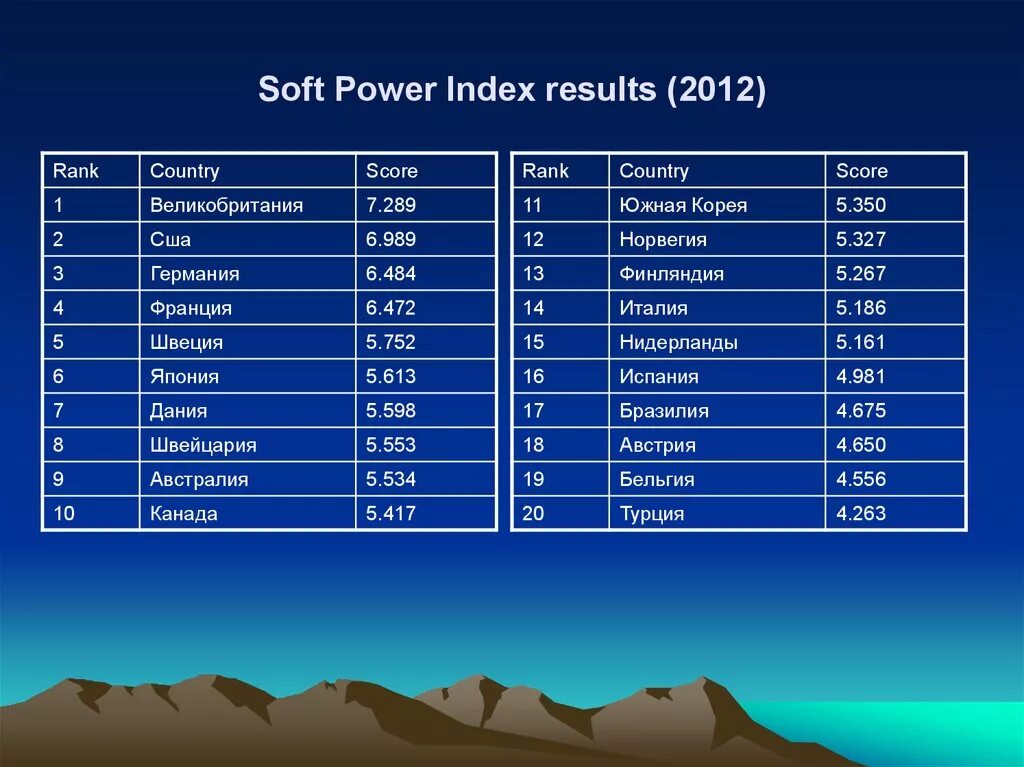 Soft Power Index results (2012)

| Rank | Country | Score |
|---|---|---|
| 1 | Великобритания | 7.289 |
| 2 | Сша | 6.989 |
| 3 | Германия | 6.484 |
| 4 | Франция | 6.472 |
| 5 | Швеция | 5.752 |
| 6 | Япония | 5.613 |
| 7 | Дания | 5.598 |
| 8 | Швейцария | 5.553 |
| 9 | Австралия | 5.534 |
| 10 | Канада | 5.417 |

| Rank | Country | Score |
|---|---|---|
| 11 | Южная Корея | 5.350 |
| 12 | Норвегия | 5.327 |
| 13 | Финляндия | 5.267 |
| 14 | Италия | 5.186 |
| 15 | Нидерланды | 5.161 |
| 16 | Испания | 4.981 |
| 17 | Бразилия | 4.675 |
| 18 | Австрия | 4.650 |
| 19 | Бельгия | 4.556 |
| 20 | Турция | 4.263 |